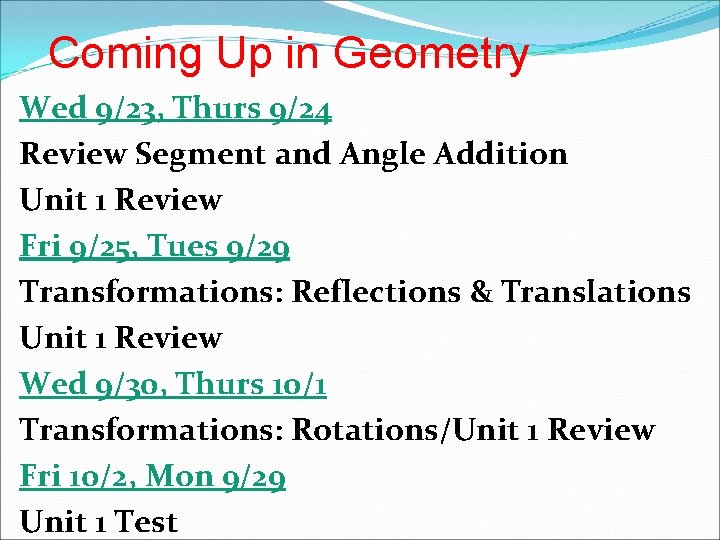 Coming Up in Geometry

Wed 9/23, Thurs 9/24

Review Segment and Angle Addition

Unit 1 Review

Fri 9/25, Tues 9/29

Transformations: Reflections & Translations

Unit 1 Review

Wed 9/30, Thurs 10/1

Transformations: Rotations/Unit 1 Review

Fri 10/2, Mon 9/29

Unit 1 Test